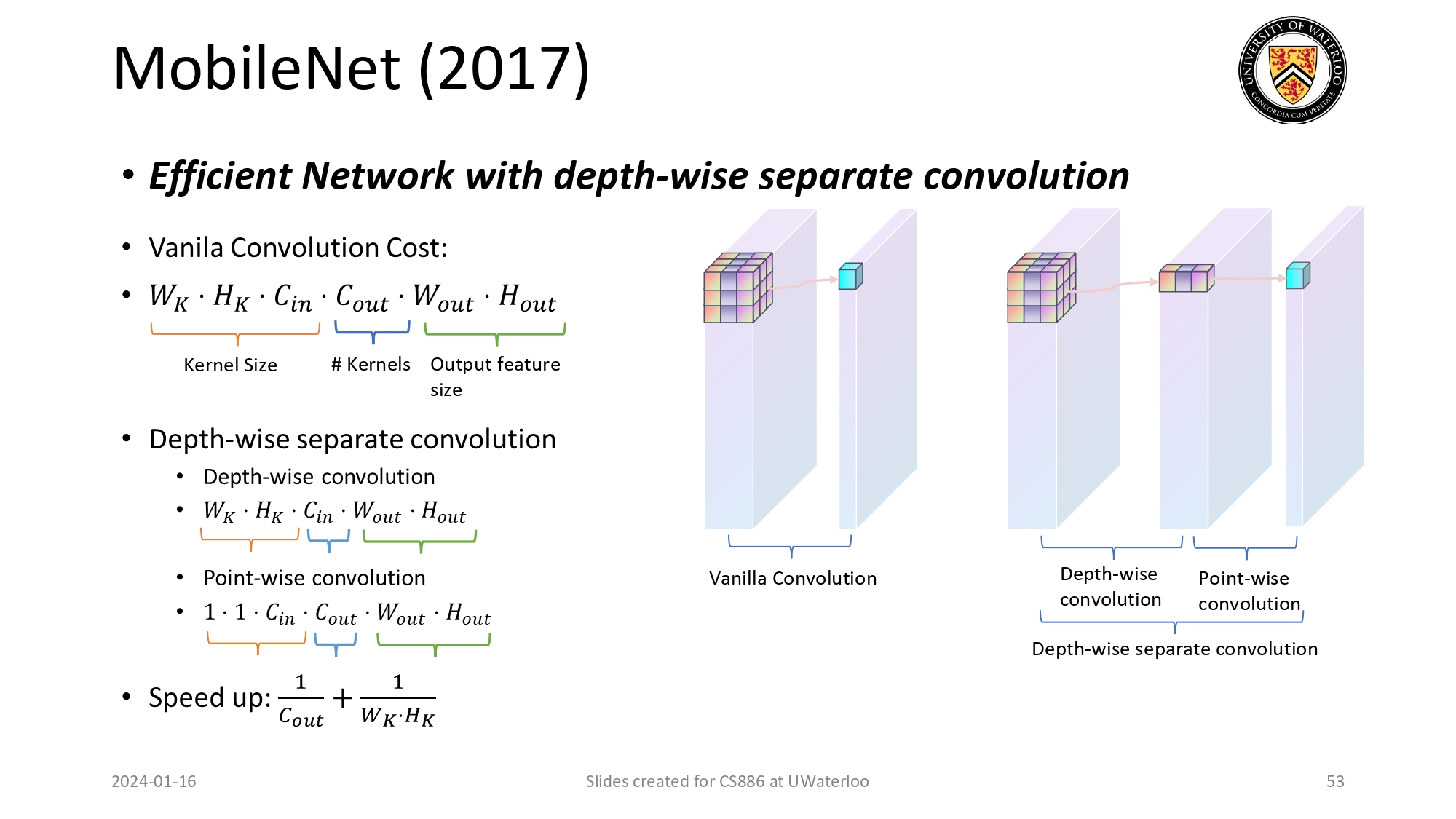 MobileNet (2017)

UNIVERSITY OF WATERLOO
CONCORDIA CUM VERITATE

• Efficient Network with depth-wise separate convolution

• Vanila Convolution Cost:
• $W_K \cdot H_K \cdot C_{in} \cdot C_{out} \cdot W_{out} \cdot H_{out}$

Kernel Size
# Kernels
Output feature size

• Depth-wise separate convolution
• Depth-wise convolution
• $W_K \cdot H_K \cdot C_{in} \cdot W_{out} \cdot H_{out}$
• Point-wise convolution
• $1 \cdot 1 \cdot C_{in} \cdot C_{out} \cdot W_{out} \cdot H_{out}$

• Speed up: $\frac{1}{C_{out}} + \frac{1}{W_K \cdot H_K}$

Vanilla Convolution

Depth-wise convolution
Point-wise convolution
Depth-wise separate convolution

2024-01-16
Slides created for CS886 at UWaterloo
53